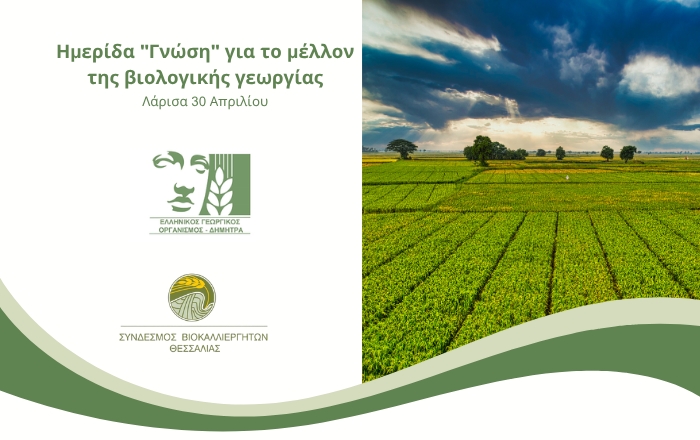 Ημερίδα "Γνώση" για το μέλλον της βιολογικής γεωργίας
Λάρισα 30 Απριλίου

ΕΛΛΗΝΙΚΟΣ ΓΕΩΡΓΙΚΟΣ ΟΡΓΑΝΙΣΜΟΣ - ΔΗΜΗΤΡΑ

ΣΥΝΔΕΣΜΟΣ ΒΙΟΚΑΛΛΙΕΡΓΗΤΩΝ ΘΕΣΣΑΛΙΑΣ